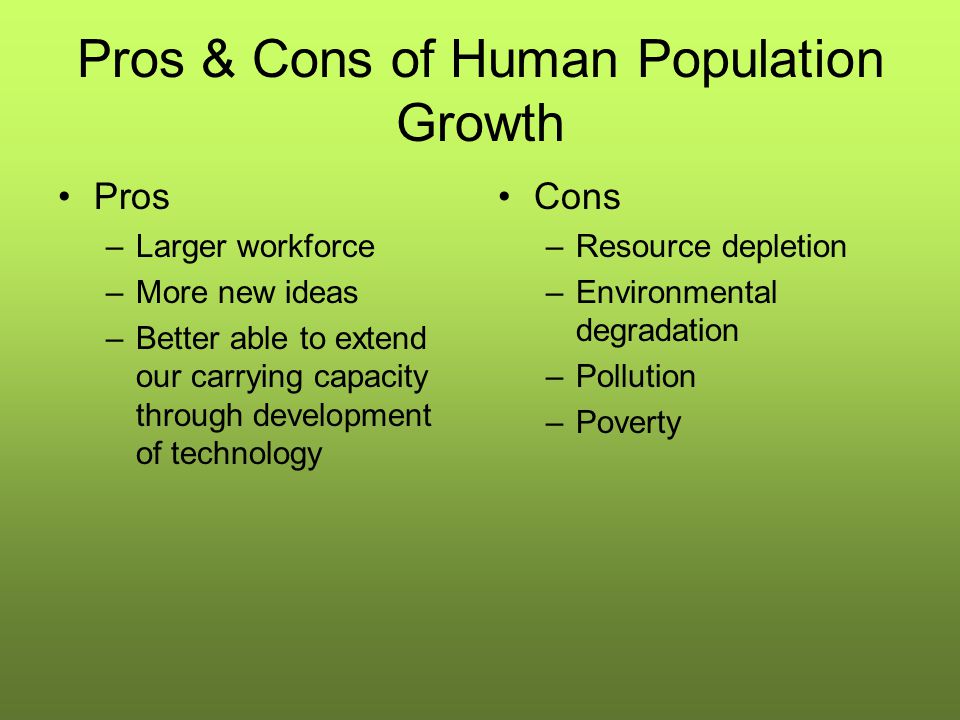 Pros & Cons of Human Population Growth

• Pros
– Larger workforce
– More new ideas
– Better able to extend our carrying capacity through development of technology

• Cons
– Resource depletion
– Environmental degradation
– Pollution
– Poverty